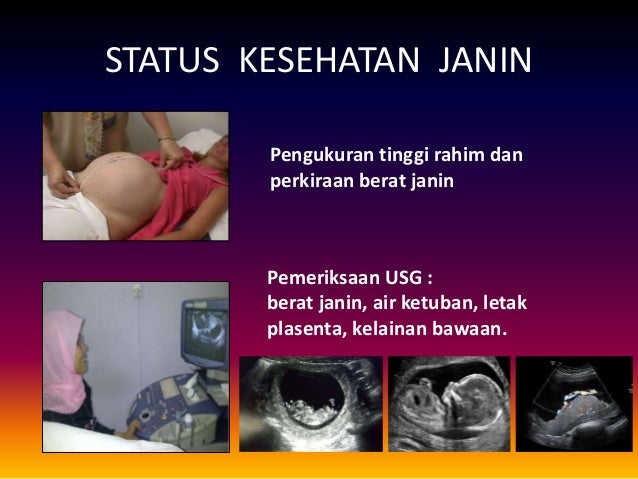 STATUS KESEHATAN JANIN

Pengukuran tinggi rahim dan perkiraan berat janin

Pemeriksaan USG :
berat janin, air ketuban, letak plasenta, kelainan bawaan.